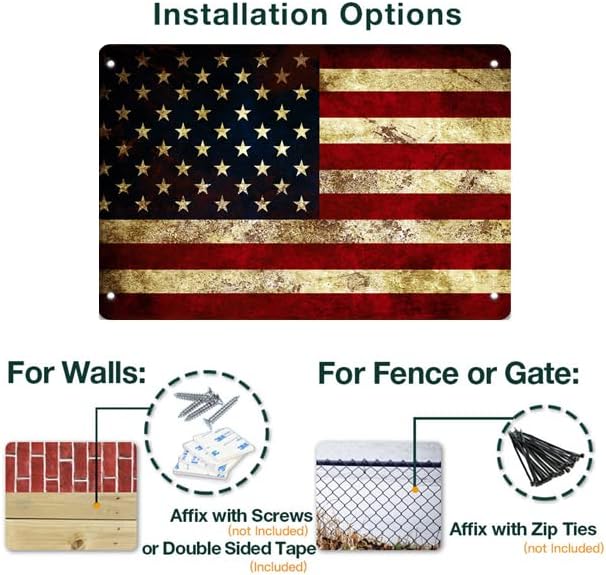 Installation Options

For Walls:

Affix with Screws
(not Included)
or Double Sided Tape
(Included)

For Fence or Gate:

Affix with Zip Ties
(not Included)